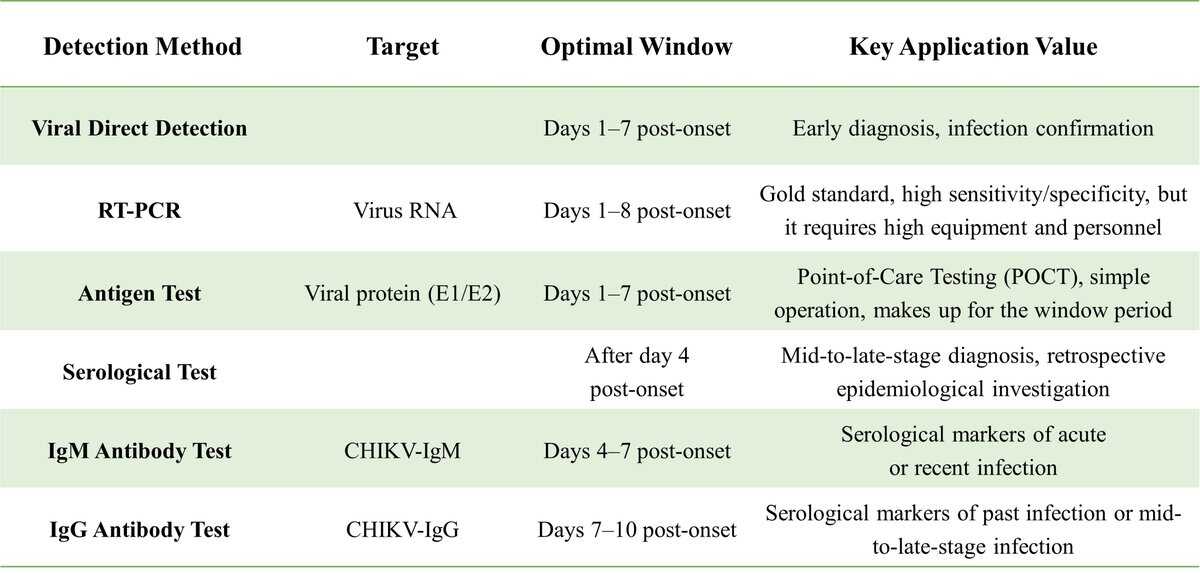 | Detection Method | Target | Optimal Window | Key Application Value |
|---|---|---|---|
| Viral Direct Detection | | Days 1–7 post-onset | Early diagnosis, infection confirmation |
| RT-PCR | Virus RNA | Days 1–8 post-onset | Gold standard, high sensitivity/specificity, but it requires high equipment and personnel |
| Antigen Test | Viral protein (E1/E2) | Days 1–7 post-onset | Point-of-Care Testing (POCT), simple operation, makes up for the window period |
| Serological Test | | After day 4 post-onset | Mid-to-late-stage diagnosis, retrospective epidemiological investigation |
| IgM Antibody Test | CHIKV-IgM | Days 4–7 post-onset | Serological markers of acute or recent infection |
| IgG Antibody Test | CHIKV-IgG | Days 7–10 post-onset | Serological markers of past infection or mid-to-late-stage infection |